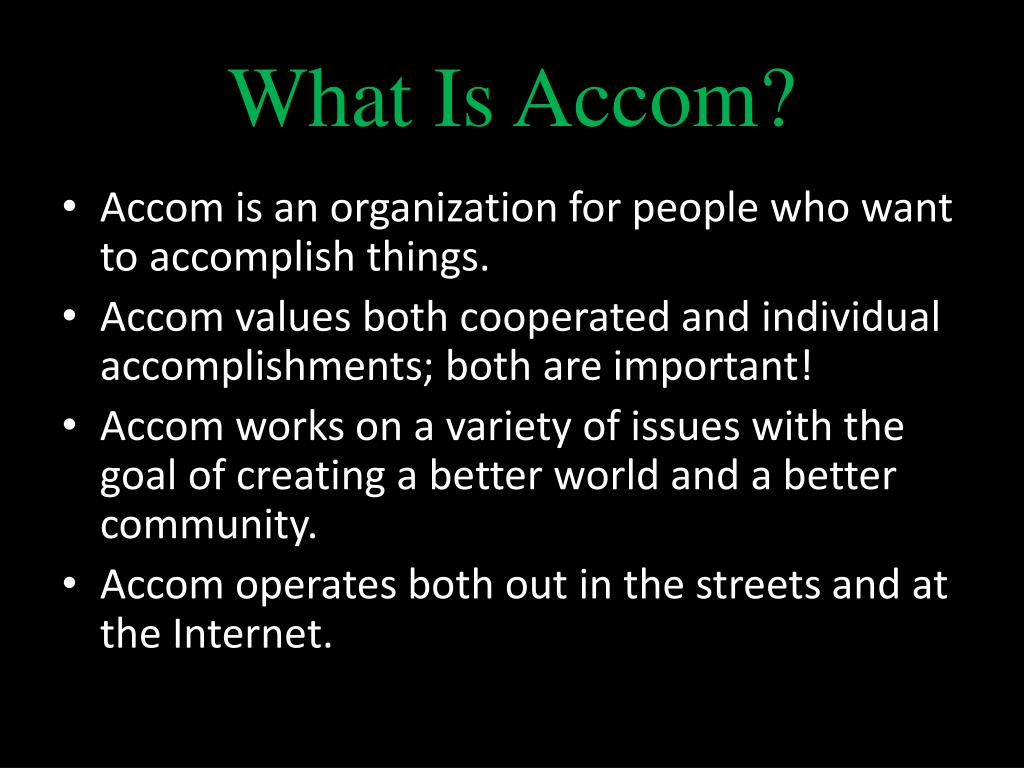 What Is Accom?

• Accom is an organization for people who want to accomplish things.
• Accom values both cooperated and individual accomplishments; both are important!
• Accom works on a variety of issues with the goal of creating a better world and a better community.
• Accom operates both out in the streets and at the Internet.